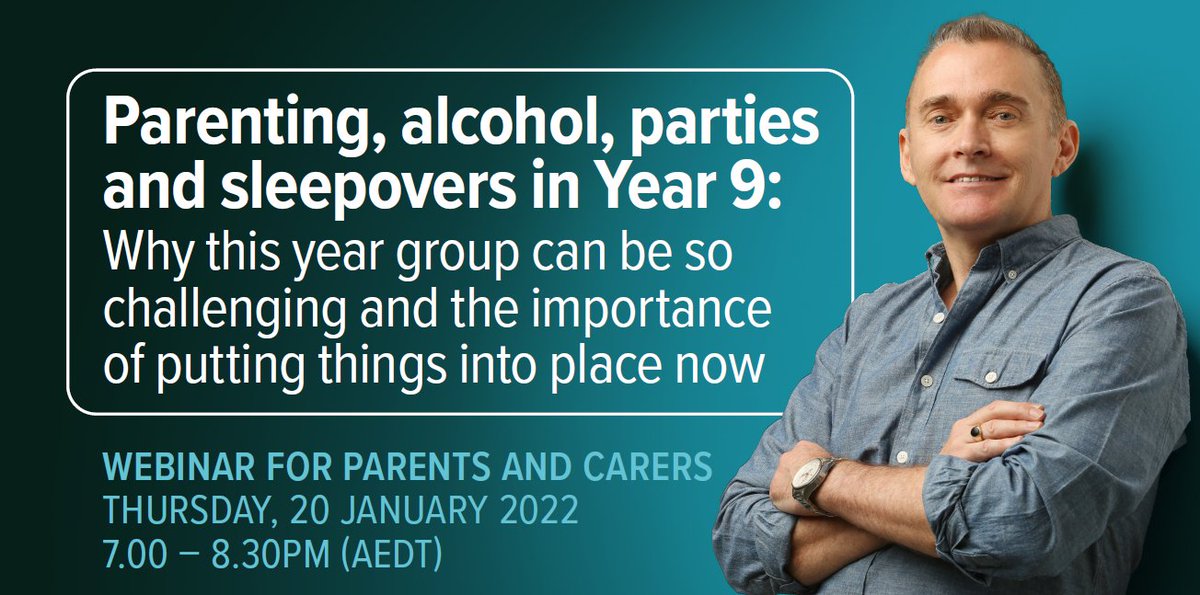 Parenting, alcohol, parties and sleepovers in Year 9:
Why this year group can be so challenging and the importance of putting things into place now

WEBINAR FOR PARENTS AND CARERS
THURSDAY, 20 JANUARY 2022
7.00 – 8.30PM (AEDT)